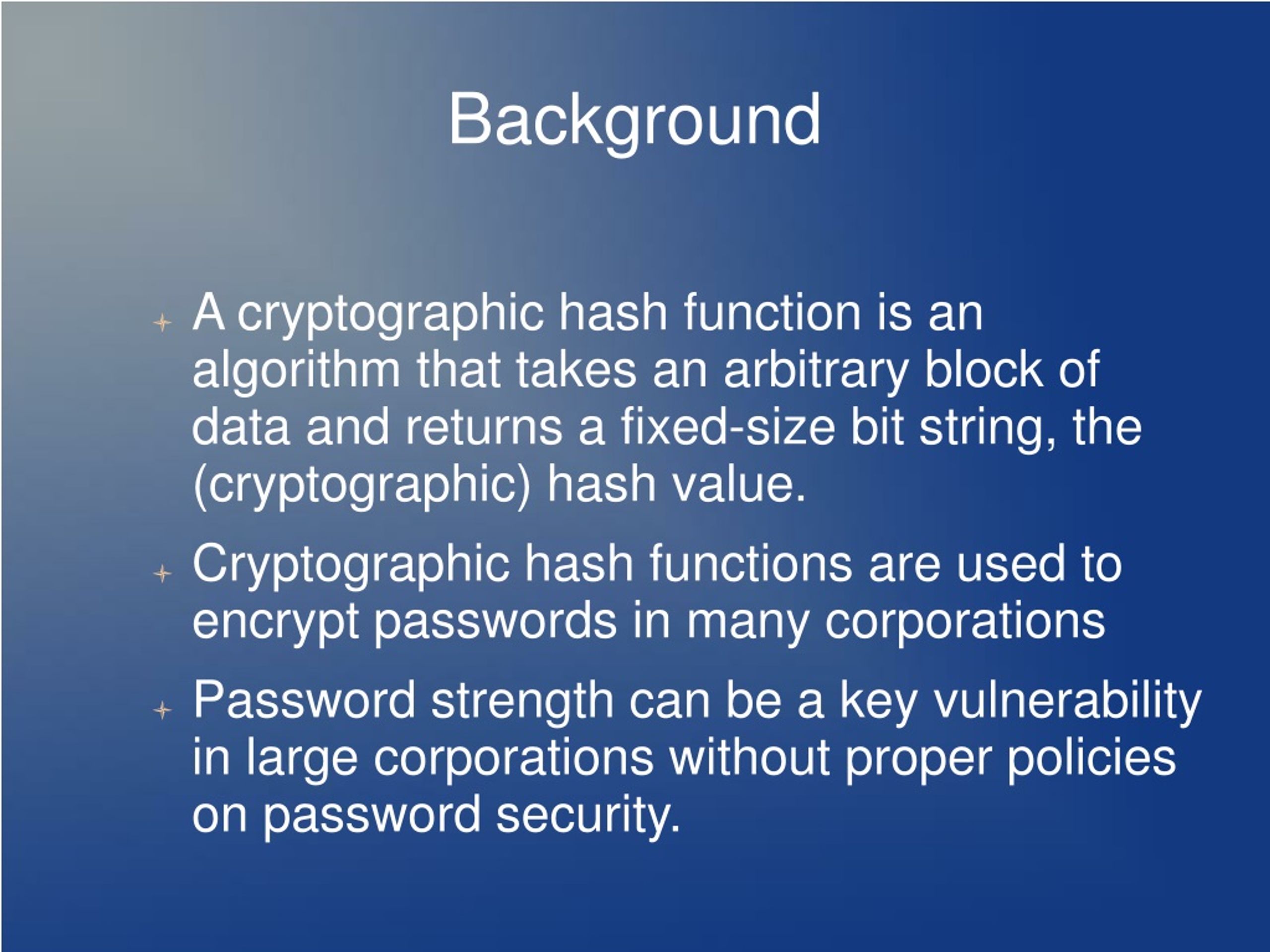 Background

A cryptographic hash function is an algorithm that takes an arbitrary block of data and returns a fixed-size bit string, the (cryptographic) hash value.

Cryptographic hash functions are used to encrypt passwords in many corporations

Password strength can be a key vulnerability in large corporations without proper policies on password security.